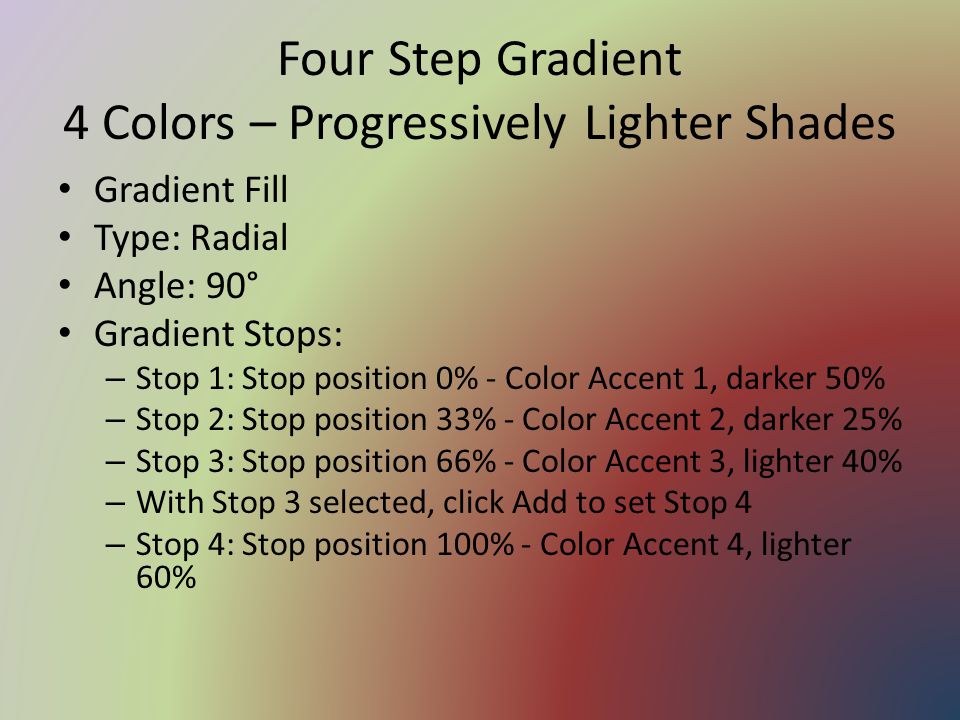 Four Step Gradient
4 Colors – Progressively Lighter Shades

• Gradient Fill
• Type: Radial
• Angle: 90°
• Gradient Stops:
– Stop 1: Stop position 0% - Color Accent 1, darker 50%
– Stop 2: Stop position 33% - Color Accent 2, darker 25%
– Stop 3: Stop position 66% - Color Accent 3, lighter 40%
– With Stop 3 selected, click Add to set Stop 4
– Stop 4: Stop position 100% - Color Accent 4, lighter 60%